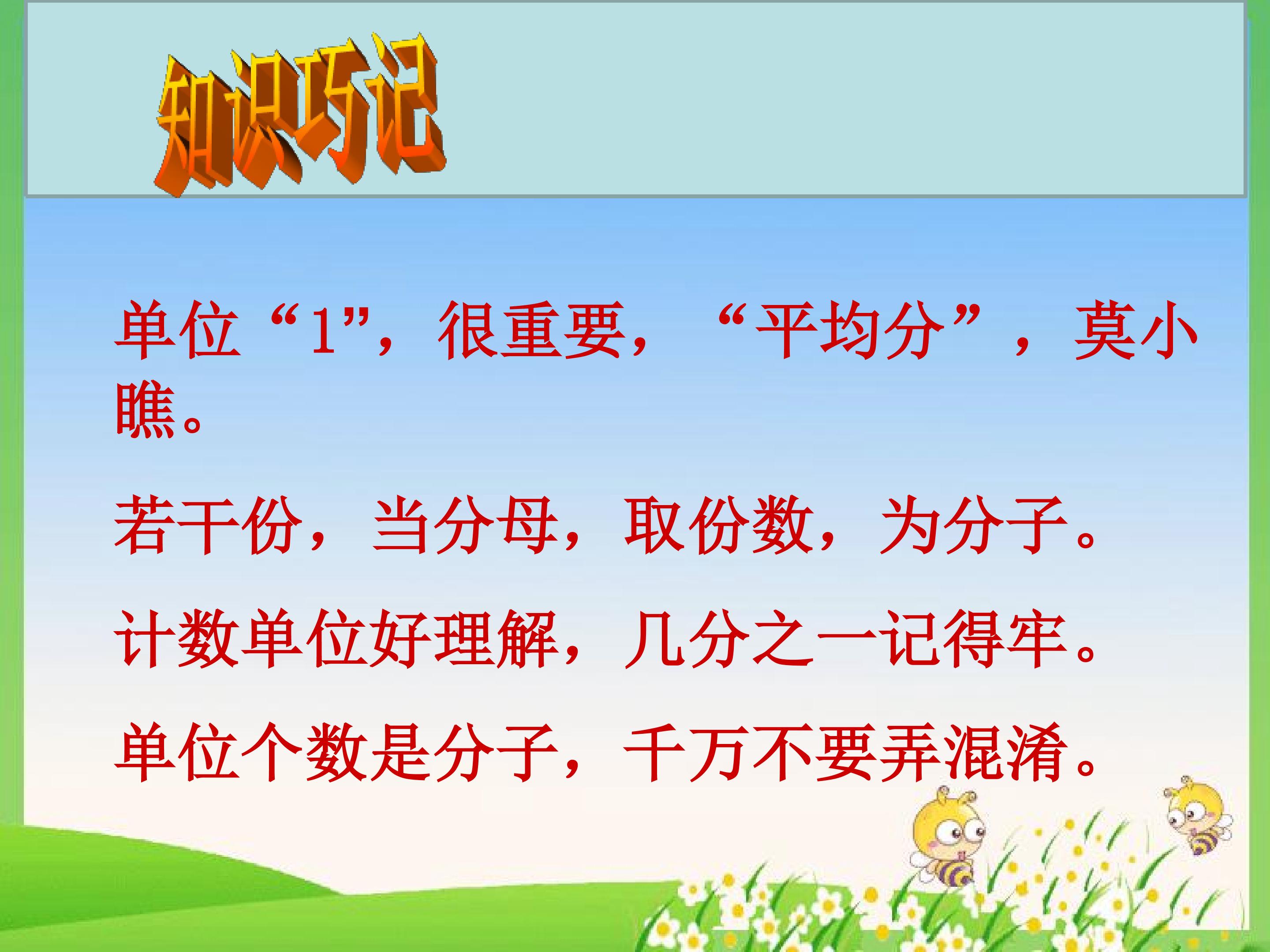 知识巧记

单位“1”，很重要，“平均分”，莫小瞧。

若干份，当分母，取份数，为分子。

计数单位好理解，几分之一记得牢。

单位个数是分子，千万不要弄混淆。